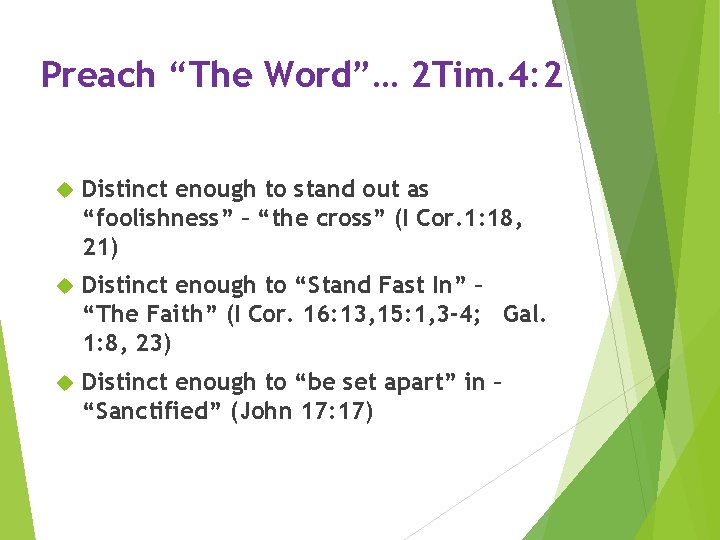 Preach “The Word”… 2Tim.4:2

Distinct enough to stand out as “foolishness” – “the cross” (I Cor.1:18, 21)

Distinct enough to “Stand Fast In” – “The Faith” (I Cor. 16:13,15:1,3-4; Gal. 1:8, 23)

Distinct enough to “be set apart” in – “Sanctified” (John 17:17)